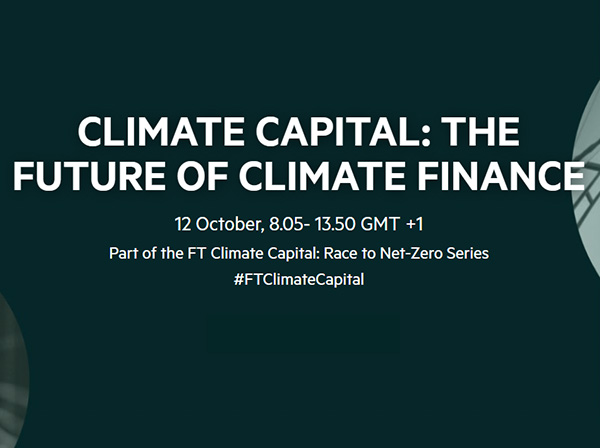 CLIMATE CAPITAL: THE FUTURE OF CLIMATE FINANCE

12 October, 8.05- 13.50 GMT +1

Part of the FT Climate Capital: Race to Net-Zero Series

#FTClimateCapital